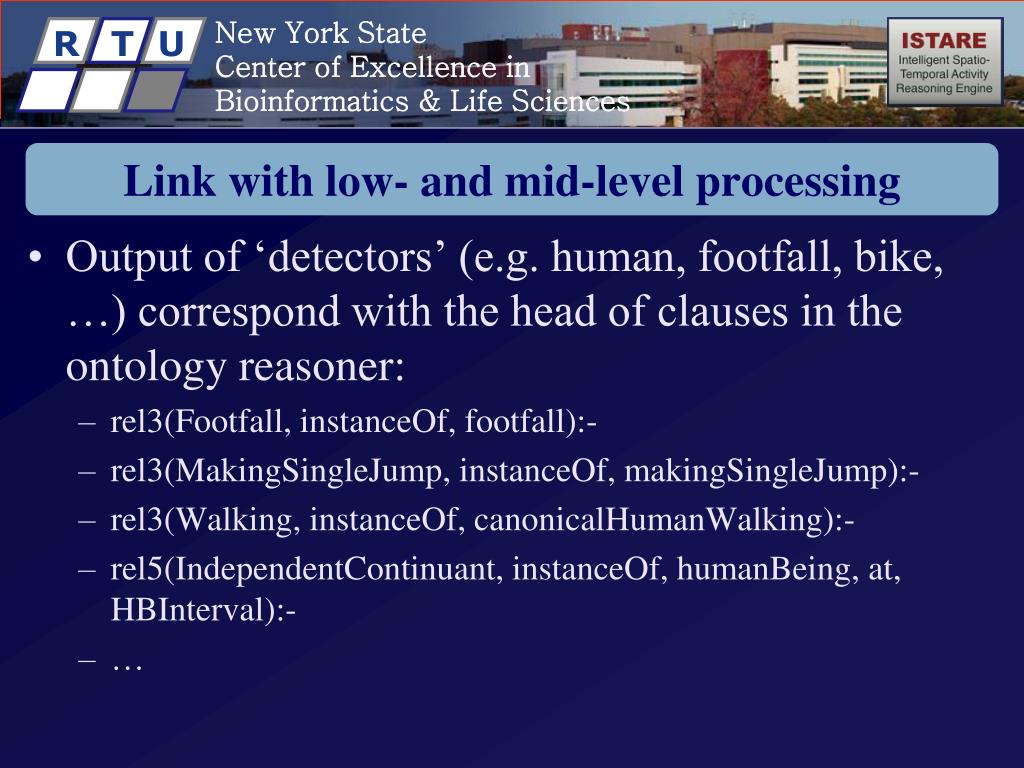 R T U

New York State
Center of Excellence in
Bioinformatics & Life Sciences

ISTARE
Intelligent Spatio-Temporal Activity Reasoning Engine

Link with low- and mid-level processing

• Output of ‘detectors’ (e.g. human, footfall, bike, …) correspond with the head of clauses in the ontology reasoner:
– rel3(Footfall, instanceOf, footfall):-
– rel3(MakingSingleJump, instanceOf, makingSingleJump):-
– rel3(Walking, instanceOf, canonicalHumanWalking):-
– rel5(IndependentContinuant, instanceOf, humanBeing, at, HBInterval):-
– …